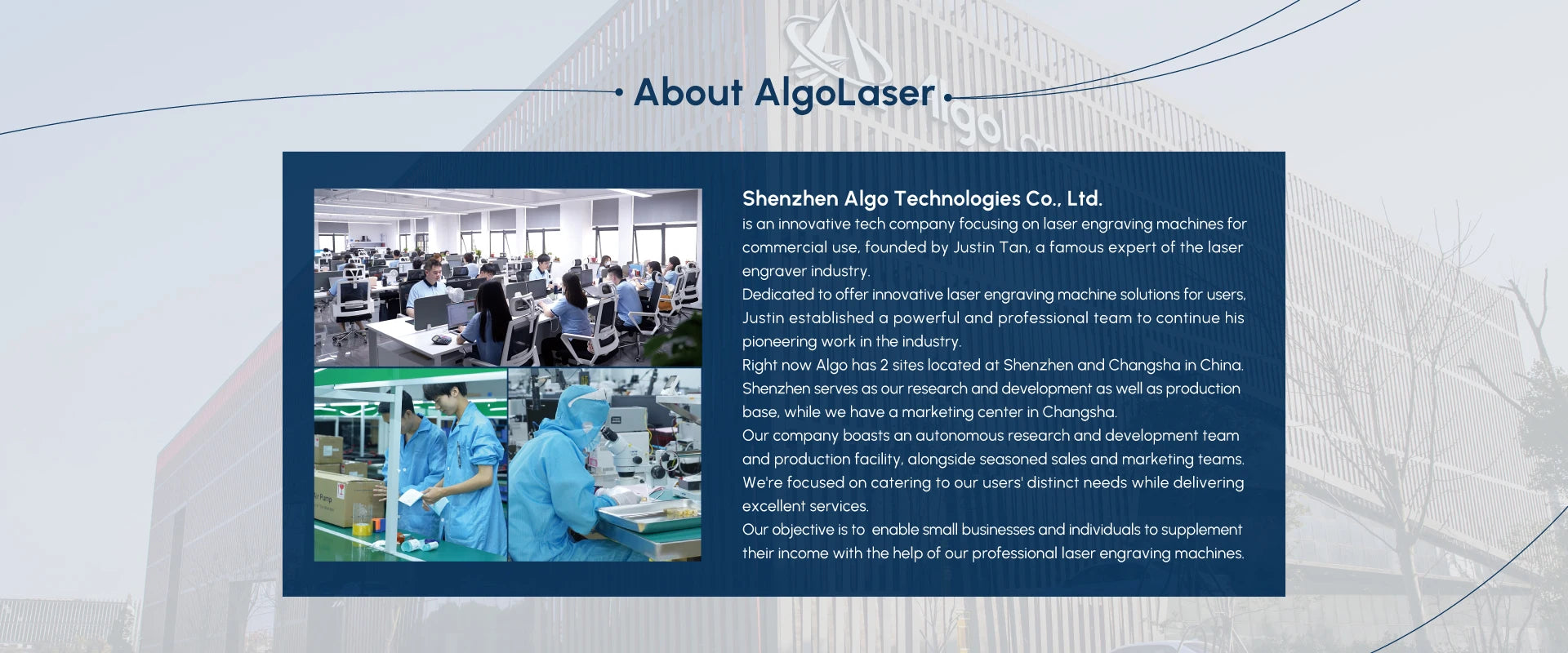 About AlgoLaser

Shenzhen Algo Technologies Co., Ltd.
is an innovative tech company focusing on laser engraving machines for commercial use, founded by Justin Tan, a famous expert of the laser engraver industry.
Dedicated to offer innovative laser engraving machine solutions for users, Justin established a powerful and professional team to continue his pioneering work in the industry.
Right now Algo has 2 sites located at Shenzhen and Changsha in China. Shenzhen serves as our research and development as well as production base, while we have a marketing center in Changsha.
Our company boasts an autonomous research and development team and production facility, alongside seasoned sales and marketing teams. We're focused on catering to our users' distinct needs while delivering excellent services.
Our objective is to enable small businesses and individuals to supplement their income with the help of our professional laser engraving machines.